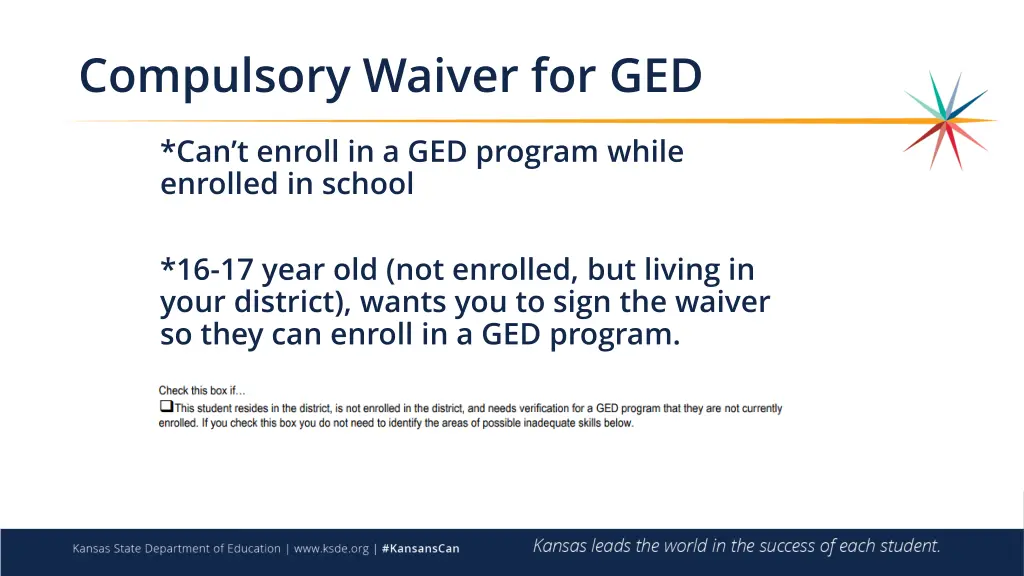 Compulsory Waiver for GED

*Can't enroll in a GED program while enrolled in school

*16-17 year old (not enrolled, but living in your district), wants you to sign the waiver so they can enroll in a GED program.

Check this box if…
❑This student resides in the district, is not enrolled in the district, and needs verification for a GED program that they are not currently enrolled. If you check this box you do not need to identify the areas of possible inadequate skills below.

Kansas State Department of Education | www.ksde.org | #KansansCan

Kansas leads the world in the success of each student.